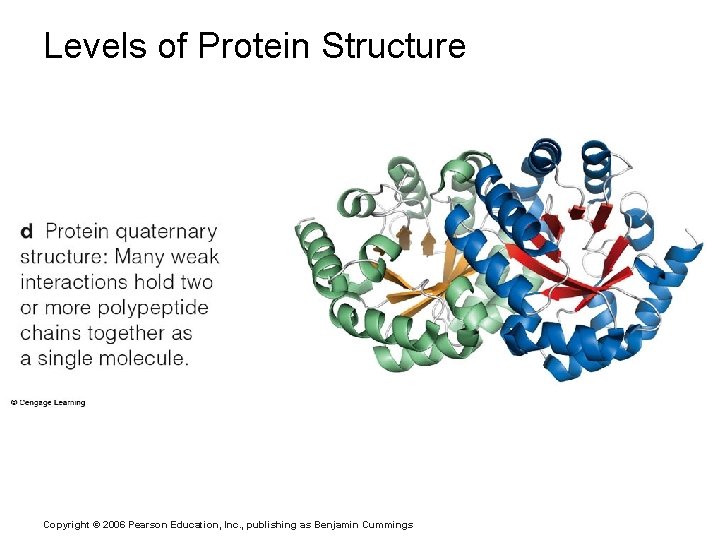 Levels of Protein Structure

d Protein quaternary structure: Many weak interactions hold two or more polypeptide chains together as a single molecule.

© Cengage Learning

Copyright © 2006 Pearson Education, Inc., publishing as Benjamin Cummings